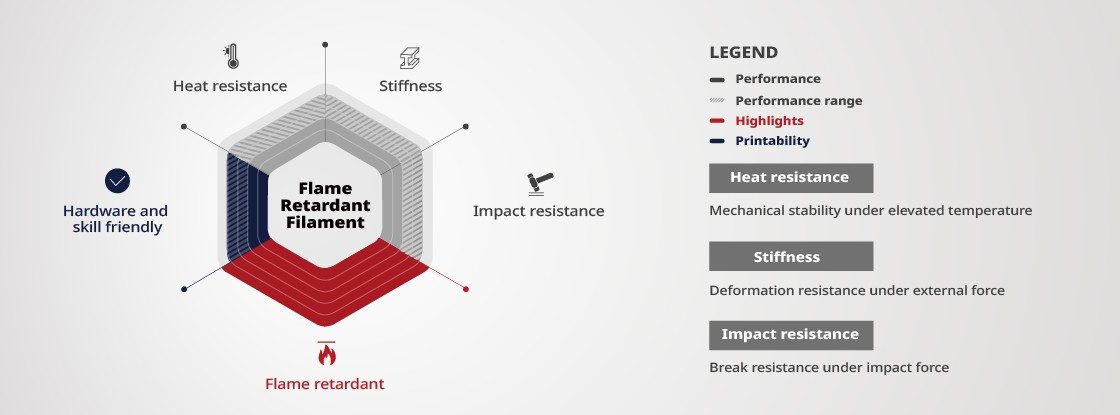 Heat resistance

Stiffness

Hardware and skill friendly

Flame Retardant Filament

Impact resistance

Flame retardant

LEGEND

Performance

Performance range

Highlights

Printability

Heat resistance

Mechanical stability under elevated temperature

Stiffness

Deformation resistance under external force

Impact resistance

Break resistance under impact force